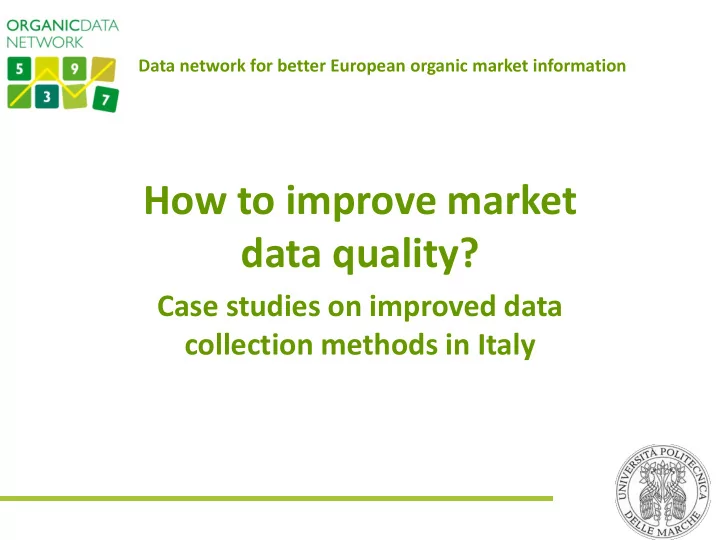 ORGANICDATA NETWORK

5 9 3 7

Data network for better European organic market information

How to improve market data quality?

Case studies on improved data collection methods in Italy

UNIVERSITÀ POLITECNICA DELLE MARCHE